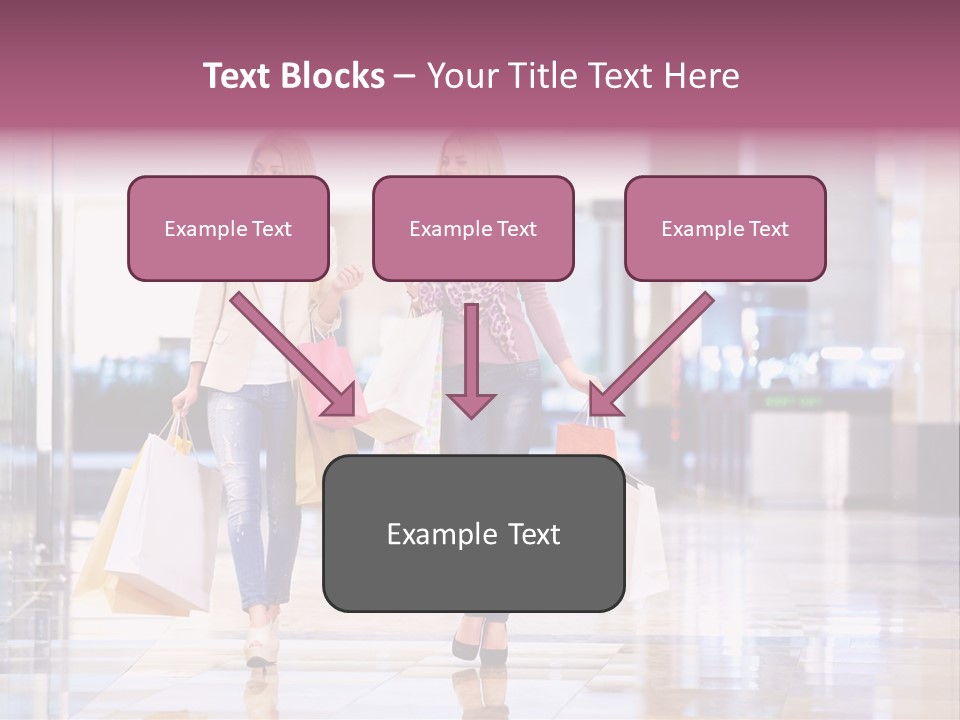 Text Blocks – Your Title Text Here

Example Text

Example Text

Example Text

Example Text